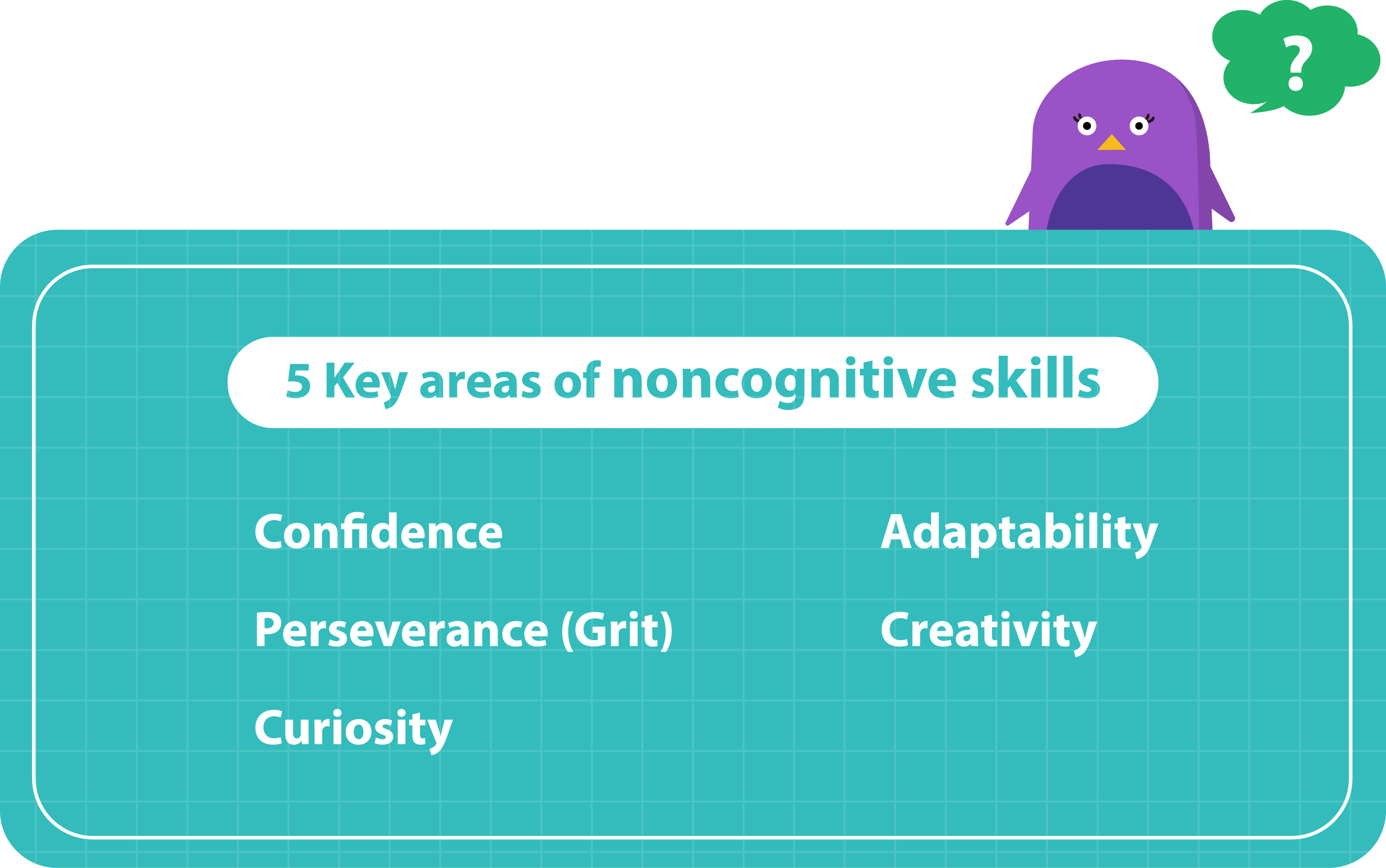 ?

5 Key areas of noncognitive skills

Confidence

Perseverance (Grit)

Curiosity

Adaptability

Creativity